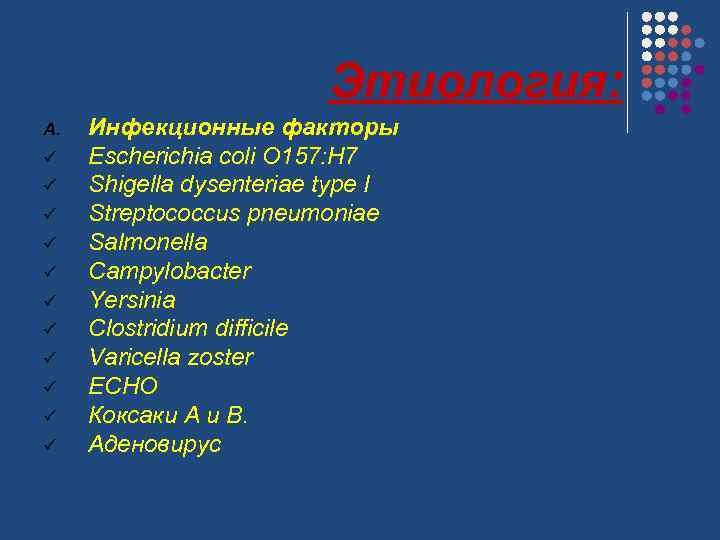 Этиология:

A. Инфекционные факторы
✓ Escherichia coli O157:H7
✓ Shigella dysenteriae type I
✓ Streptococcus pneumoniae
✓ Salmonella
✓ Campylobacter
✓ Yersinia
✓ Clostridium difficile
✓ Varicella zoster
✓ ECHO
✓ Коксаки А и В.
✓ Аденовирус